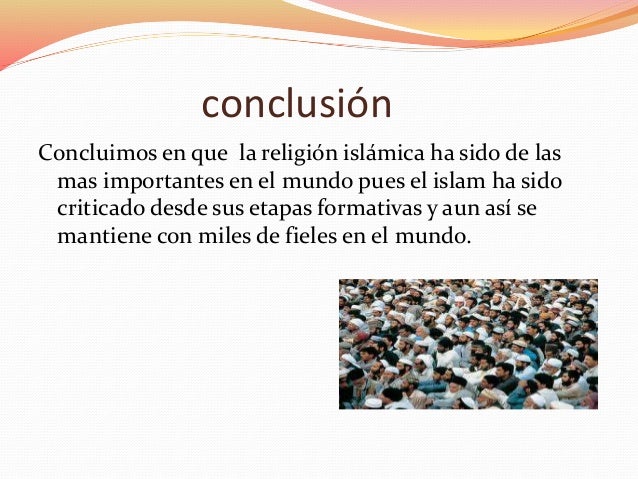 conclusión

Concluimos en que la religión islámica ha sido de las mas importantes en el mundo pues el islam ha sido criticado desde sus etapas formativas y aun así se mantiene con miles de fieles en el mundo.